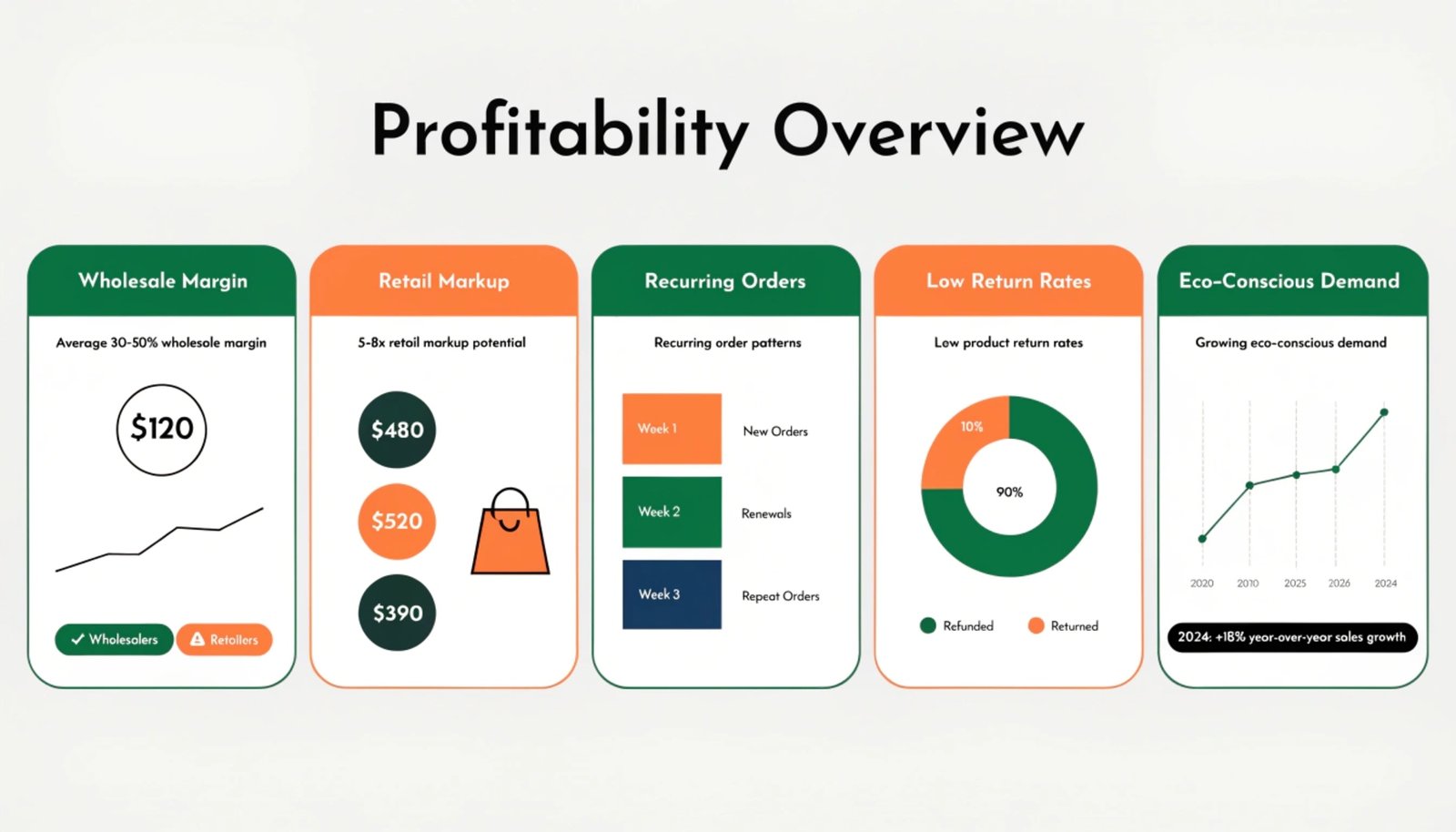 Profitability Overview

Wholesale Margin

Average 30-50% wholesale margin

$120

Wholesalers

Retailers

Retail Markup

5-8x retail markup potential

$480

$520

$390

Recurring Orders

Recurring order patterns

Week 1

New Orders

Week 2

Renewals

Week 3

Repeat Orders

Low Return Rates

Low product return rates

10%

90%

Refunded

Returned

Eco-Conscious Demand

Growing eco-conscious demand

2020

2010

2025

2026

2024

2024: +18% year-over-year sales growth